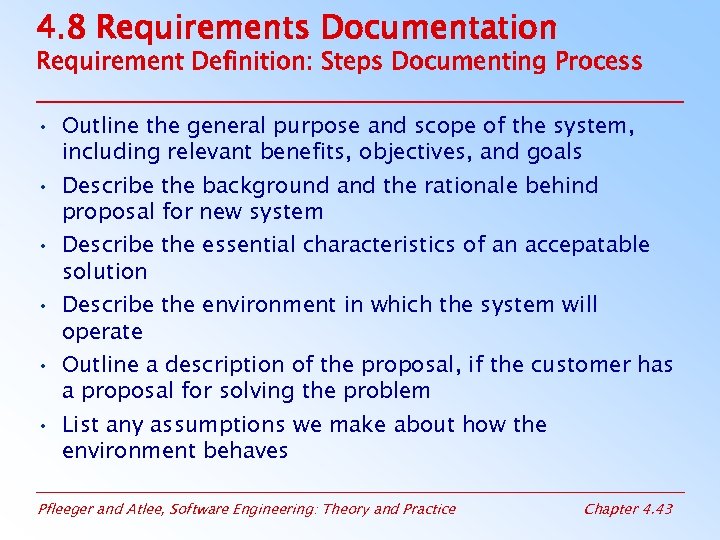 4.8 Requirements Documentation
Requirement Definition: Steps Documenting Process

• Outline the general purpose and scope of the system, including relevant benefits, objectives, and goals
• Describe the background and the rationale behind proposal for new system
• Describe the essential characteristics of an accepatable solution
• Describe the environment in which the system will operate
• Outline a description of the proposal, if the customer has a proposal for solving the problem
• List any assumptions we make about how the environment behaves

Pfleeger and Atlee, Software Engineering: Theory and Practice

Chapter 4.43